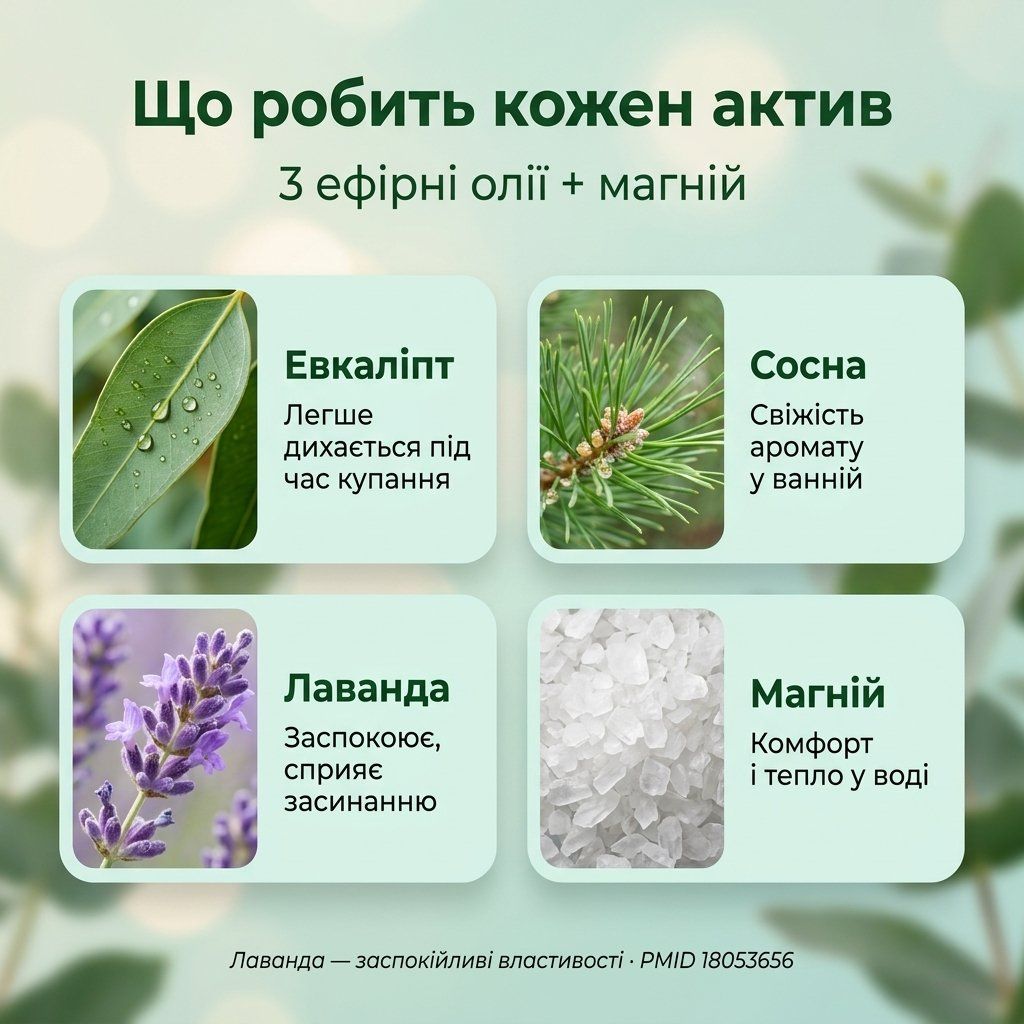 Що робить кожен актив

3 ефірні олії + магній

Евкаліпт

Легше дихається під час купання

Сосна

Свіжість аромату у ванній

Лаванда

Заспокоює, сприяє засинанню

Магній

Комфорт і тепло у воді

Лаванда — заспокійливі властивості · PMID 18053656